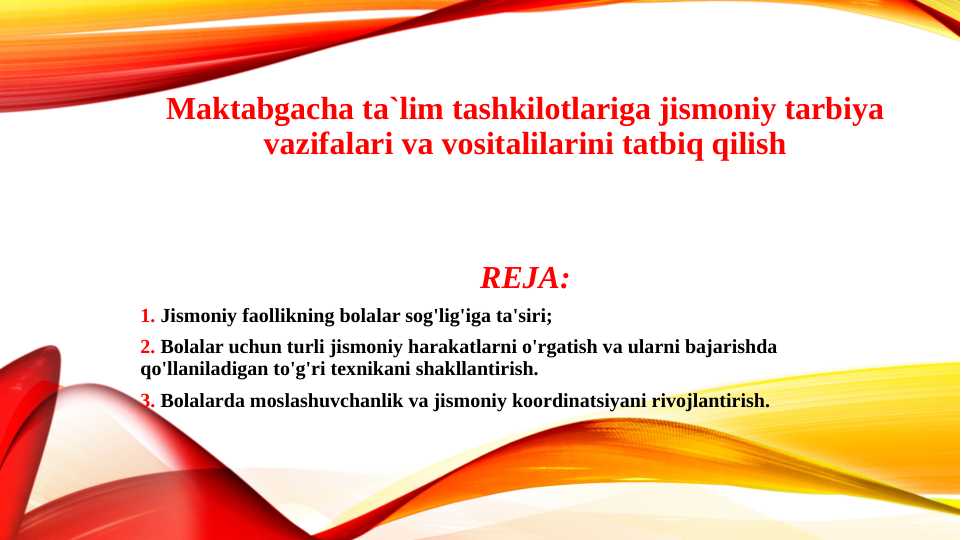 Maktabgacha ta`lim tashkilotlariga jismoniy tarbiya vazifalari va vositalilarini tatbiq qilish

REJA:

1. Jismoniy faollikning bolalar sog'lig'iga ta'siri;

2. Bolalar uchun turli jismoniy harakatlarni o'rgatish va ularni bajarishda qo'llaniladigan to'g'ri texnikani shakllantirish.

3. Bolalarda moslashuvchanlik va jismoniy koordinatsiyani rivojlantirish.